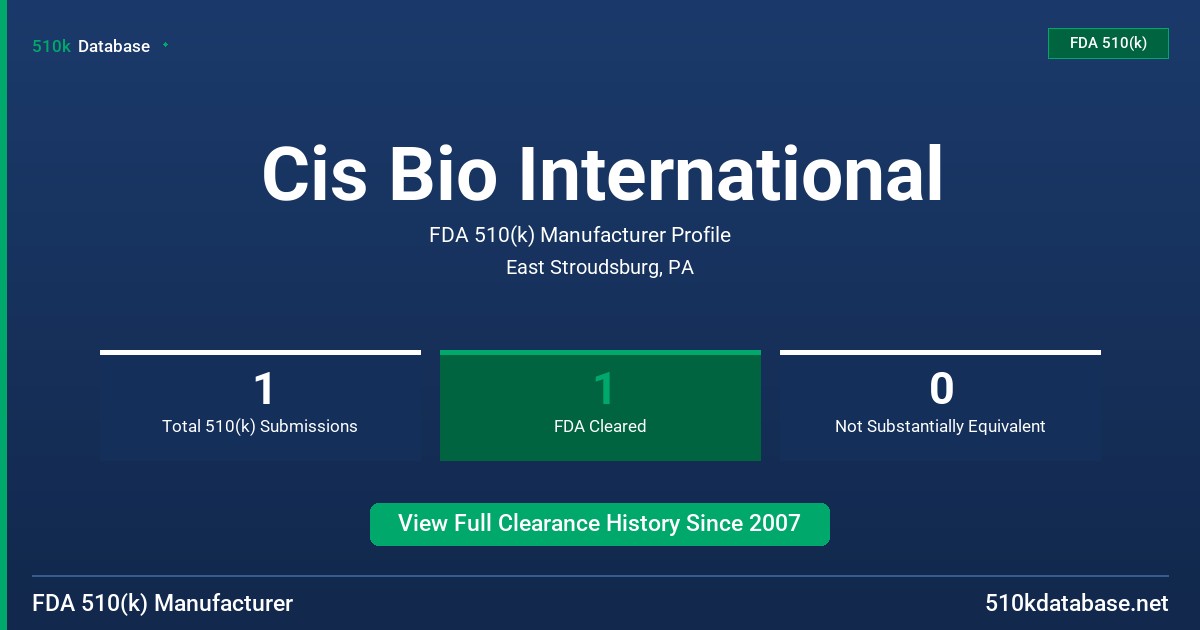 510k Database

FDA 510(k)

Cis Bio International

FDA 510(k) Manufacturer Profile

East Stroudsburg, PA

1
Total 510(k) Submissions

1
FDA Cleared

0
Not Substantially Equivalent

View Full Clearance History Since 2007

FDA 510(k) Manufacturer

510kdatabase.net